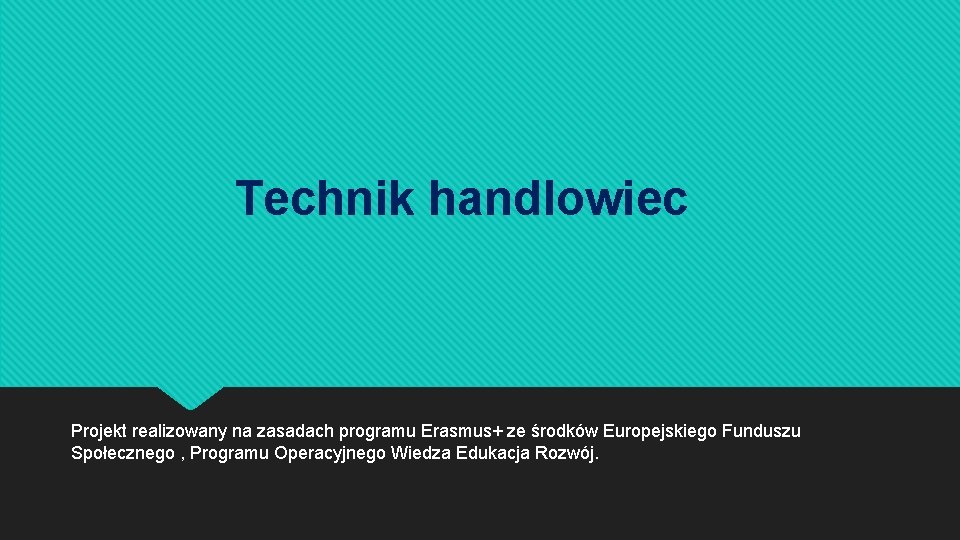 Technik handlowiec

Projekt realizowany na zasadach programu Erasmus+ ze środków Europejskiego Funduszu Społecznego , Programu Operacyjnego Wiedza Edukacja Rozwój.